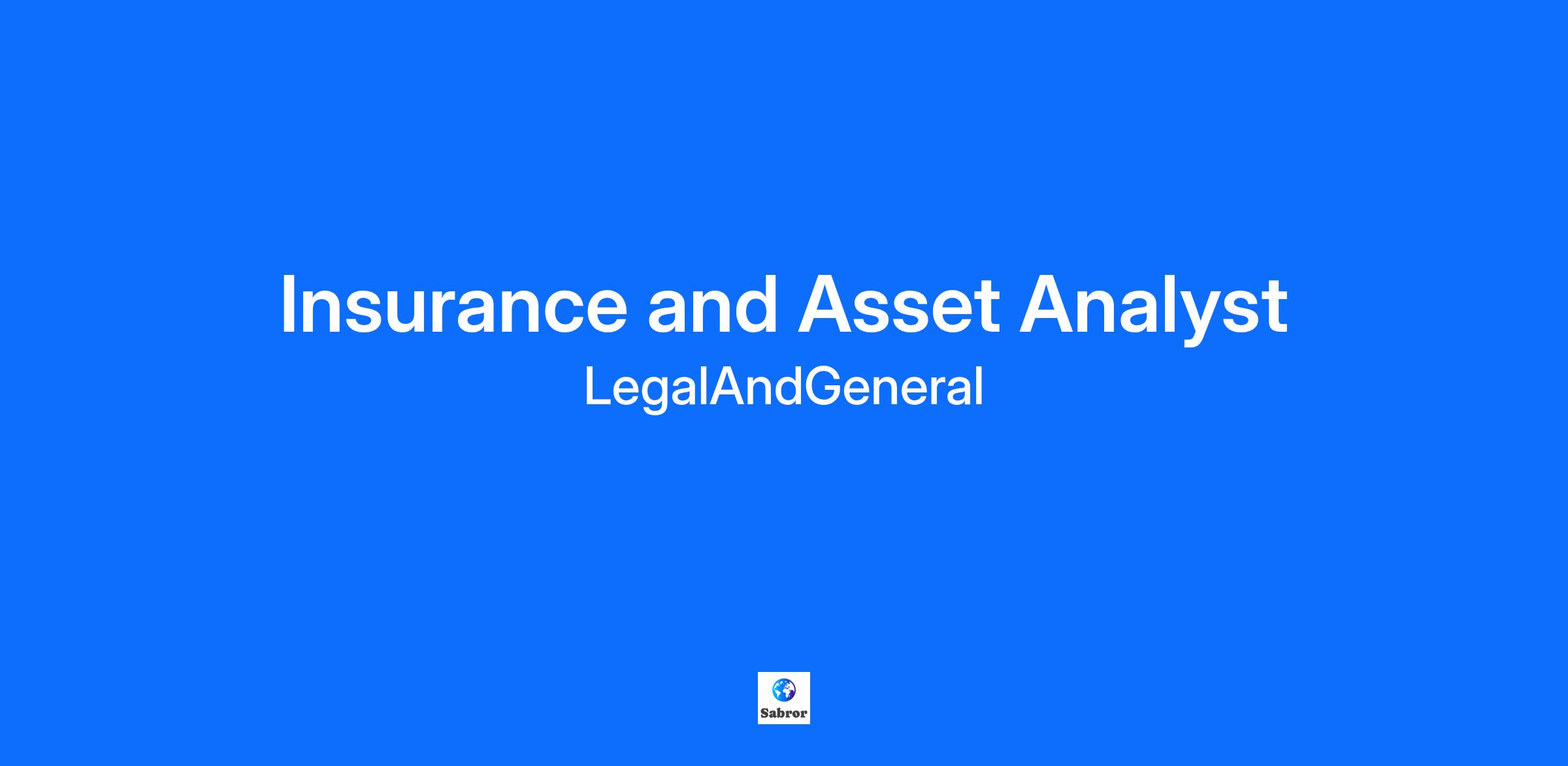 Insurance and Asset Analyst
LegalAndGeneral

Sabror